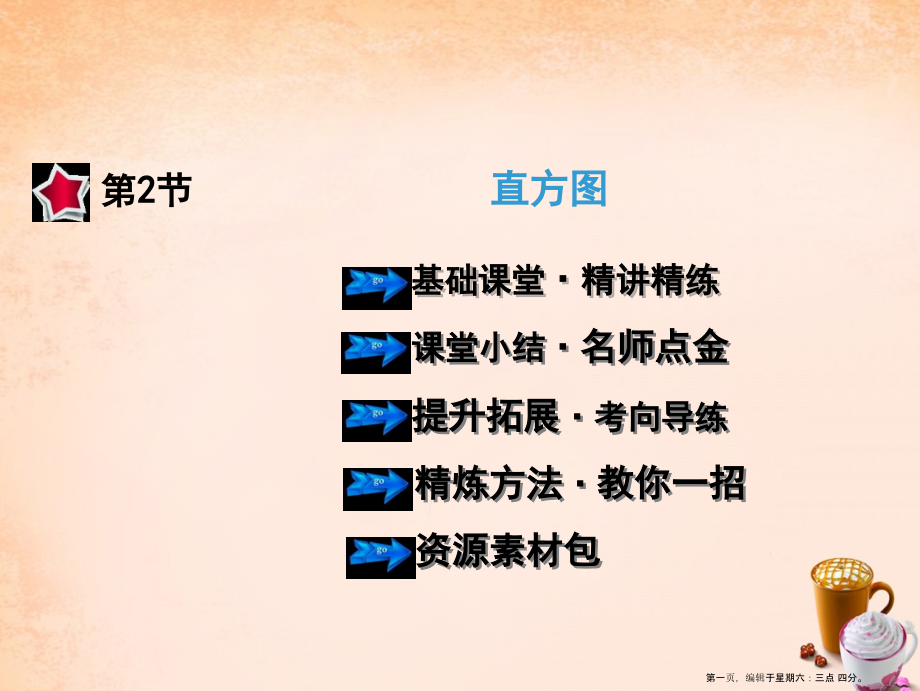 第2节

直方图

go 基础课堂 · 精讲精练

go 课堂小结 · 名师点金

go 提升拓展 · 考向导练

go 精炼方法 · 教你一招

go 资源素材包

第一页，编辑于星期六：三点 四分。